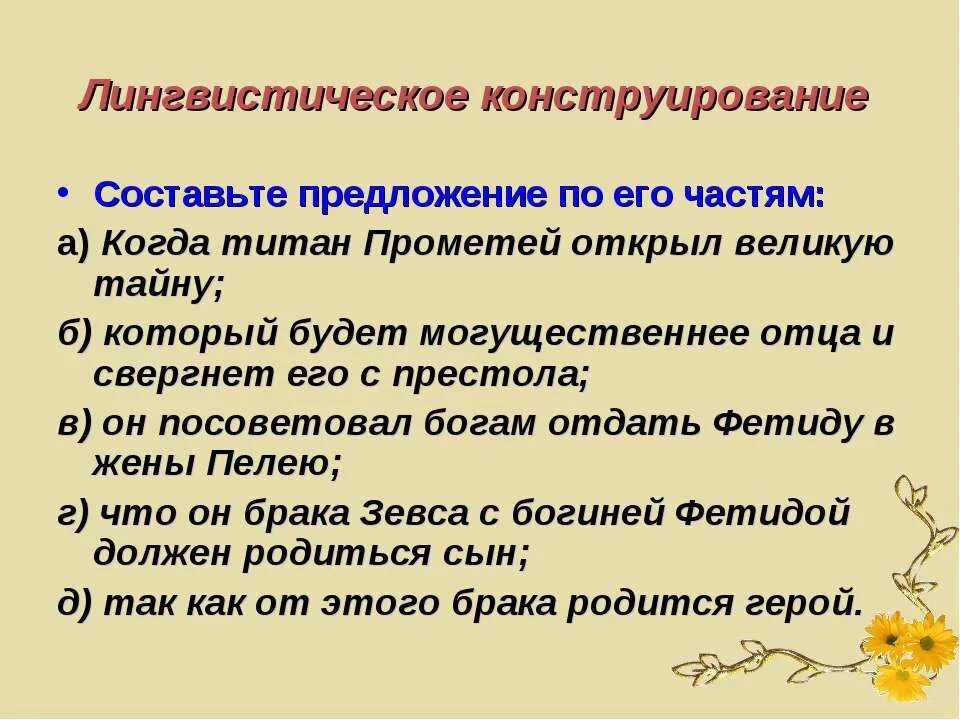 Лингвистическое конструирование

• Составьте предложение по его частям:

а) Когда титан Прометей открыл великую тайну;

б) который будет могущественнее отца и свергнет его с престола;

в) он посоветовал богам отдать Фетиду в жены Пелею;

г) что он брака Зевса с богиней Фетидой должен родиться сын;

д) так как от этого брака родится герой.